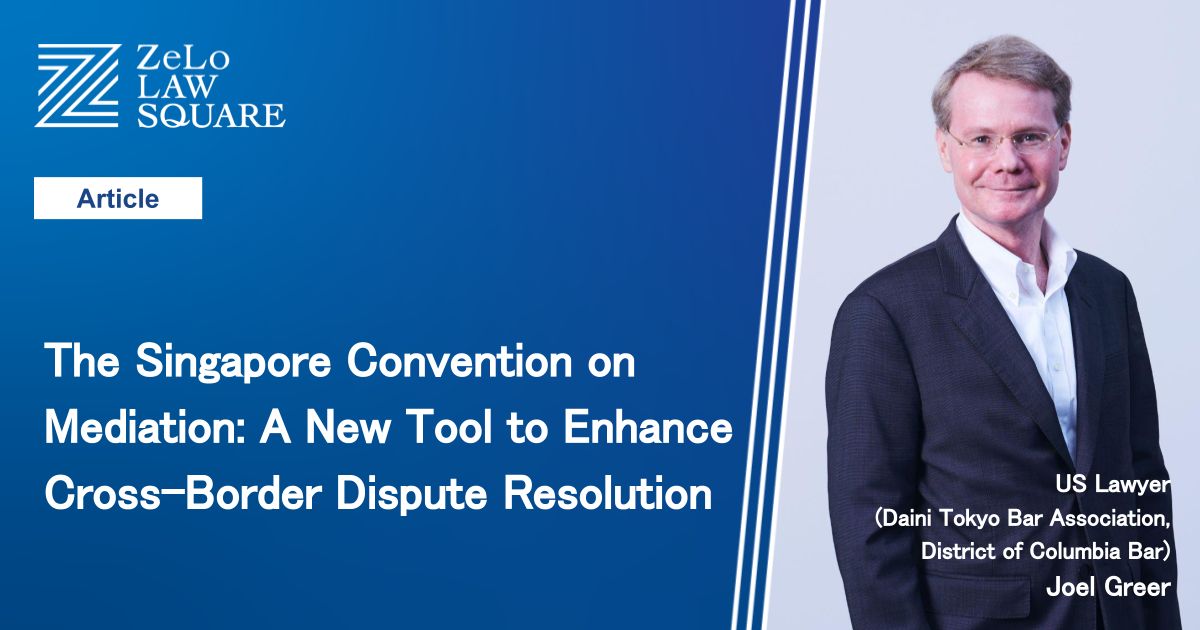 ZeLo LAW SQUARE

Article

The Singapore Convention on Mediation: A New Tool to Enhance Cross-Border Dispute Resolution

US Lawyer
(Daini Tokyo Bar Association, District of Columbia Bar)
Joel Greer